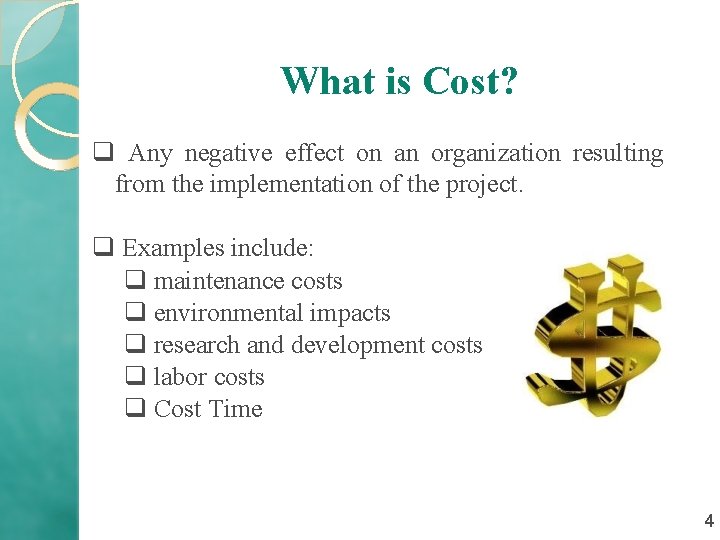 What is Cost?

❑ Any negative effect on an organization resulting from the implementation of the project.

❑ Examples include:
❑ maintenance costs
❑ environmental impacts
❑ research and development costs
❑ labor costs
❑ Cost Time

4